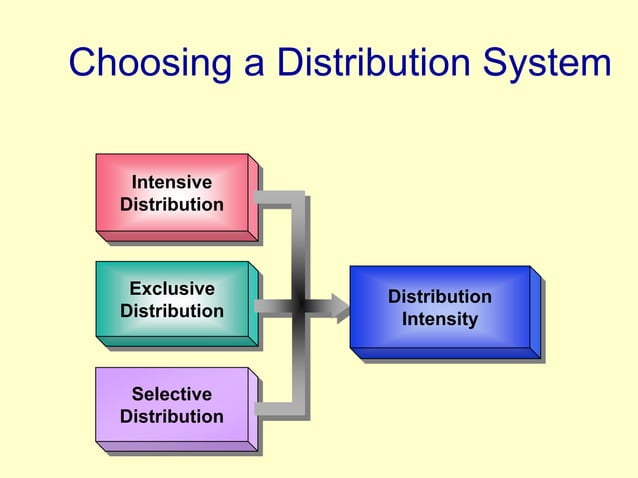 Choosing a Distribution System

Intensive Distribution

Exclusive Distribution

Selective Distribution

Distribution Intensity